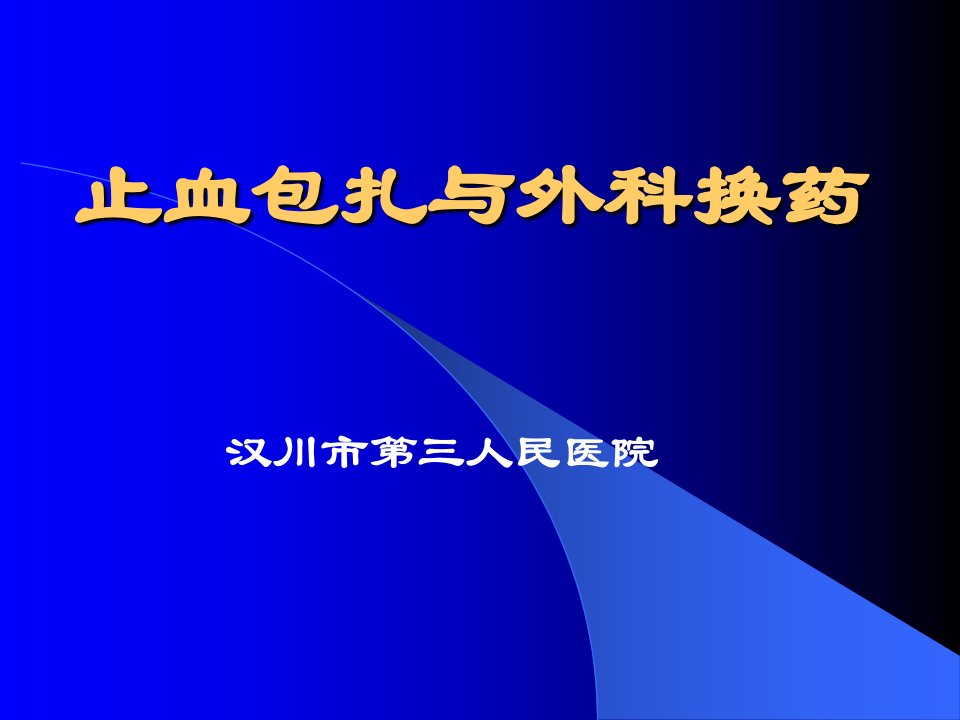 止血包扎与外科换药

汉川市第三人民医院